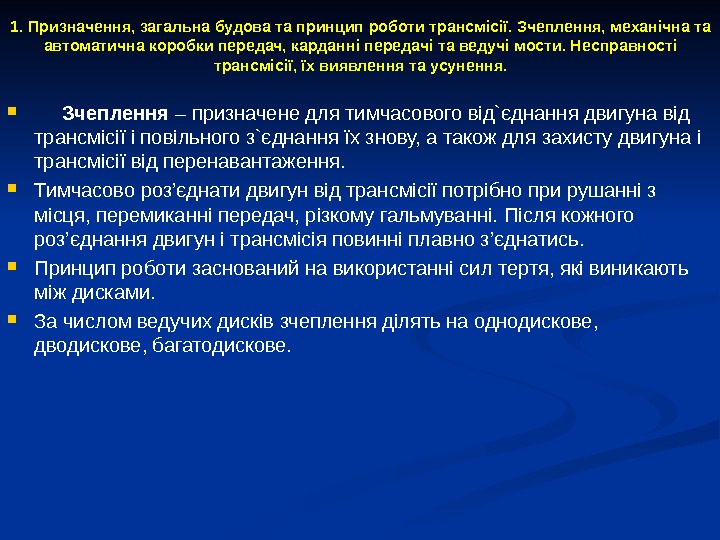 1. Призначення, загальна будова та принцип роботи трансмісії. Зчеплення, механічна та автоматична коробки передач, карданні передачі та ведучі мости. Несправності трансмісії, їх виявлення та усунення.

Зчеплення – призначене для тимчасового від`єднання двигуна від трансмісії і повільного з`єднання їх знову, а також для захисту двигуна і трансмісії від перенавантаження.

Тимчасово роз’єднати двигун від трансмісії потрібно при рушанні з місця, перемиканні передач, різкому гальмуванні. Після кожного роз’єднання двигун і трансмісія повинні плавно з’єднатись.

Принцип роботи заснований на використанні сил тертя, які виникають між дисками.

За числом ведучих дисків зчеплення ділять на однодискове, дводискове, багатодискове.